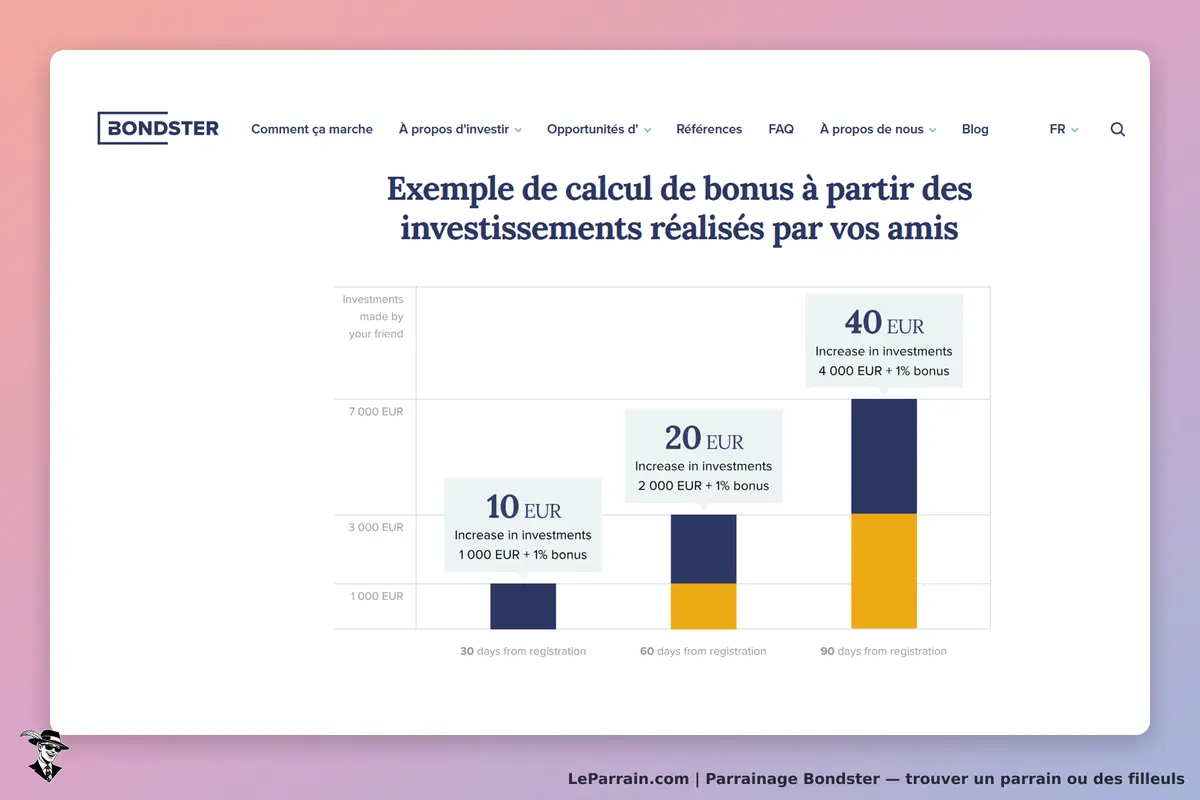 BONDSTER

Comment ça marche
À propos d'investir
Opportunités d'
Références
FAQ
À propos de nous
Blog
FR

Exemple de calcul de bonus à partir des investissements réalisés par vos amis

Investments made by your friend

7 000 EUR
3 000 EUR
1 000 EUR

10 EUR
Increase in investments
1 000 EUR + 1% bonus

20 EUR
Increase in investments
2 000 EUR + 1% bonus

40 EUR
Increase in investments
4 000 EUR + 1% bonus

30 days from registration
60 days from registration
90 days from registration

LeParrain.com | Parrainage Bondster — trouver un parrain ou des filleuls